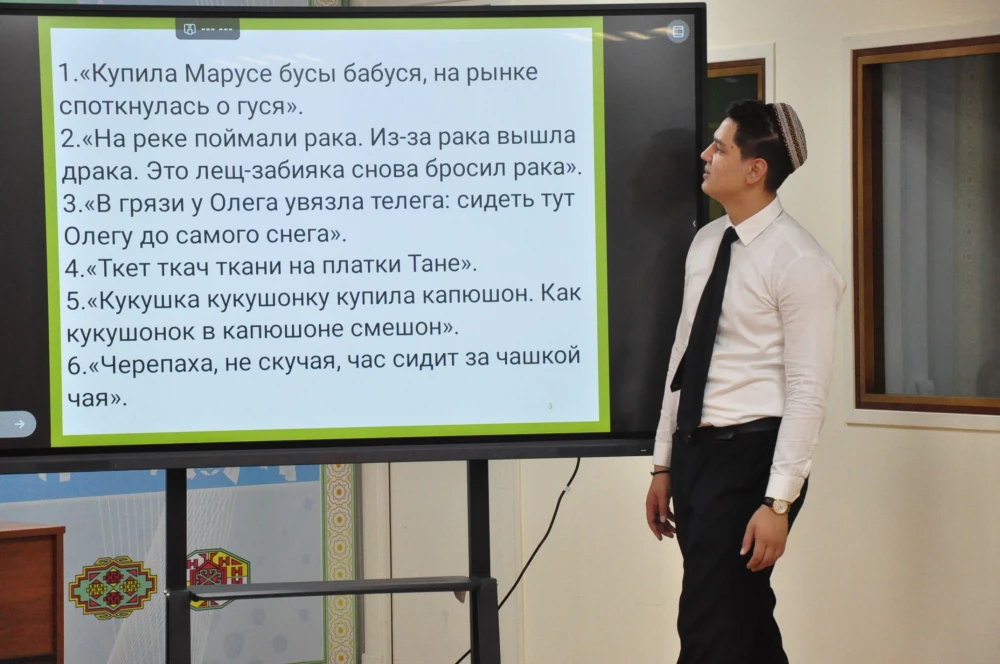 1.«Купила Марусе бусы бабуся, на рынке споткнулась о гуся».
2.«На реке поймали рака. Из-за рака вышла драка. Это лещ-забияка снова бросил рака».
3.«В грязи у Олега увязла телега: сидеть тут Олегу до самого снега».
4.«Ткет ткач ткани на платки Тане».
5.«Кукушка кукушонку купила капюшон. Как кукушонок в капюшоне смешон».
6.«Черепаха, не скучая, час сидит за чашкой чая».